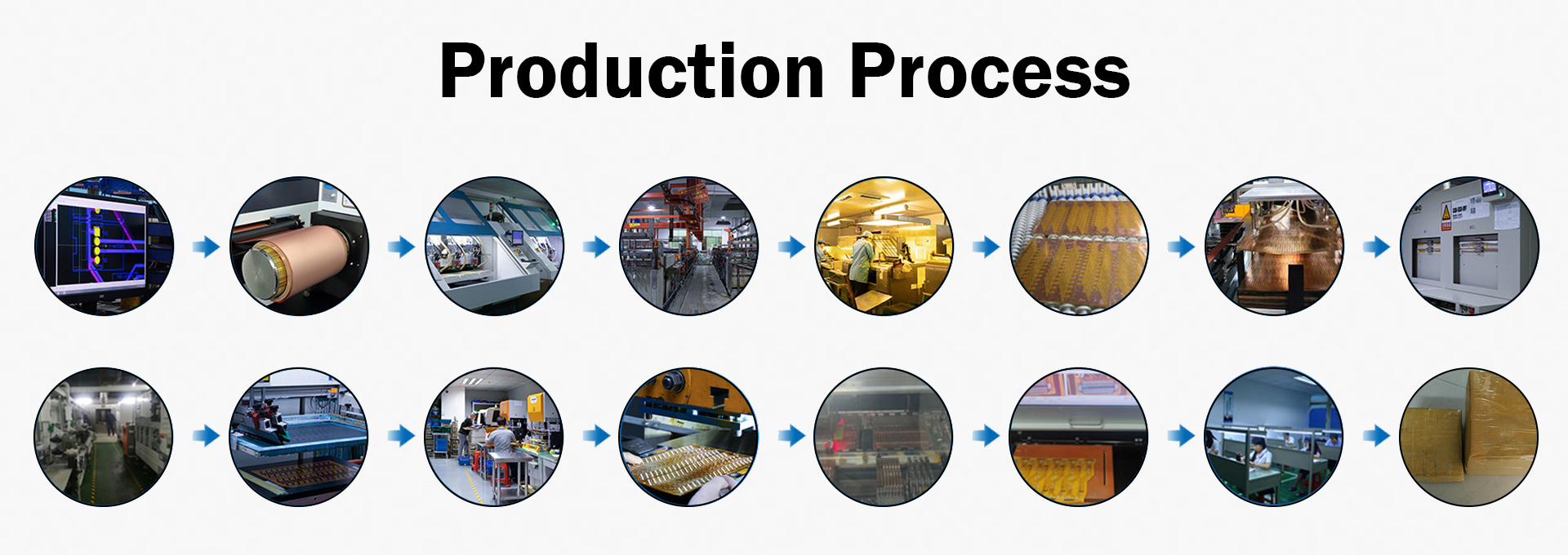 Production Process